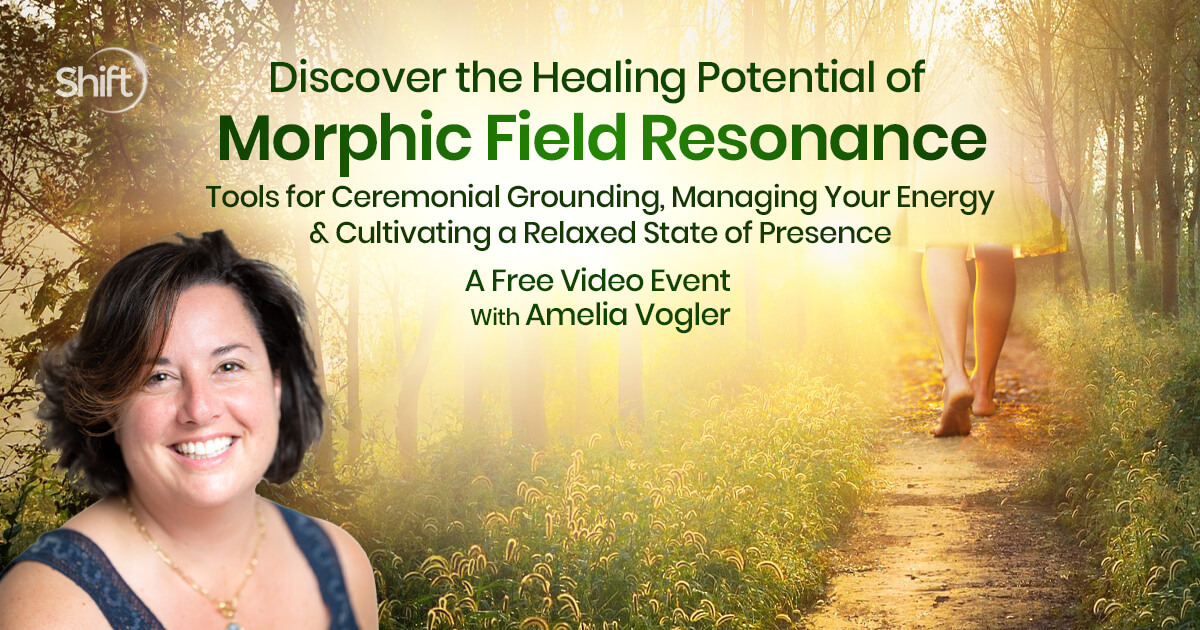 Shift

Discover the Healing Potential of
Morphic Field Resonance
Tools for Ceremonial Grounding, Managing Your Energy & Cultivating a Relaxed State of Presence

A Free Video Event
With Amelia Vogler